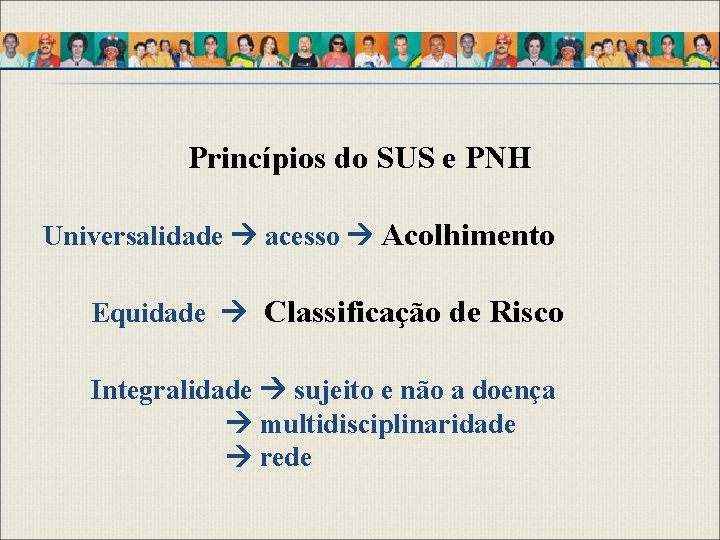 Princípios do SUS e PNH

Universalidade → acesso → Acolhimento

Equidade → Classificação de Risco

Integralidade → sujeito e não a doença
→ multidisciplinaridade
→ rede